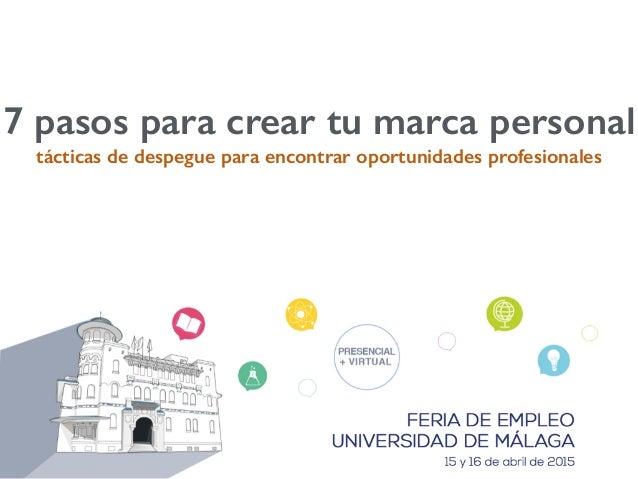 7 pasos para crear tu marca personal
tácticas de despegue para encontrar oportunidades profesionales

PRESENCIAL + VIRTUAL

FERIA DE EMPLEO
UNIVERSIDAD DE MÁLAGA
15 y 16 de abril de 2015